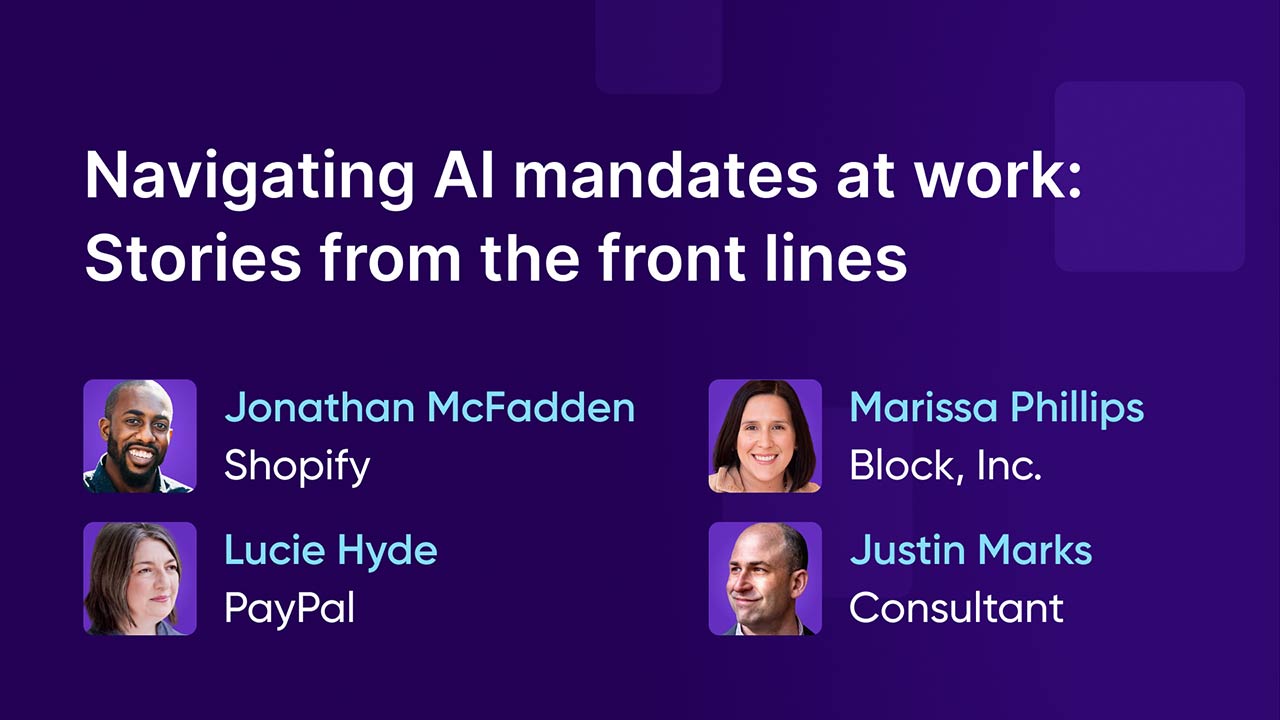 Navigating AI mandates at work: Stories from the front lines

Jonathan McFadden
Shopify

Lucie Hyde
PayPal

Marissa Phillips
Block, Inc.

Justin Marks
Consultant